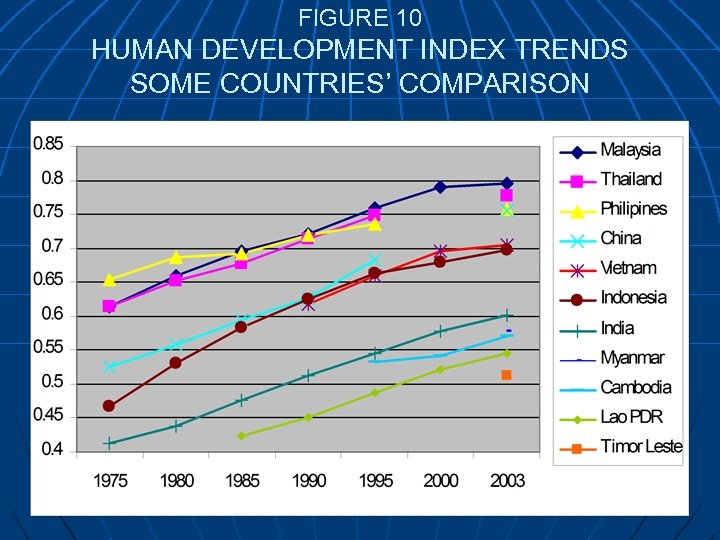 FIGURE 10
HUMAN DEVELOPMENT INDEX TRENDS
SOME COUNTRIES' COMPARISON

0.85
0.8
0.75
0.7
0.65
0.6
0.55
0.5
0.45
0.4

1975 1980 1985 1990 1995 2000 2003

Malaysia
Thailand
Philipines
China
Vietnam
Indonesia
India
Myanmar
Cambodia
Lao PDR
Timor Leste